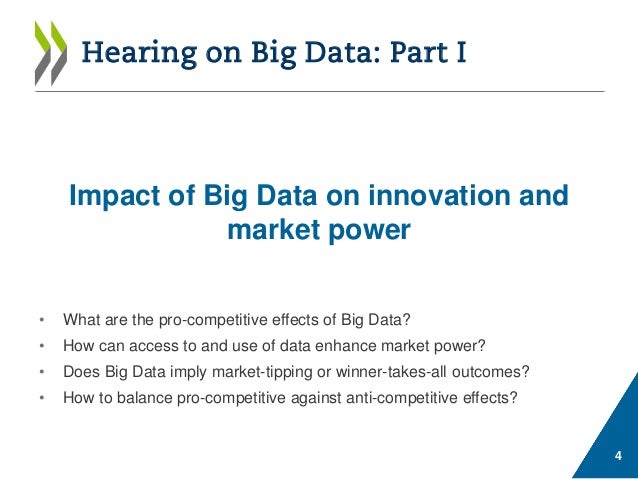 Hearing on Big Data: Part I

Impact of Big Data on innovation and market power

• What are the pro-competitive effects of Big Data?
• How can access to and use of data enhance market power?
• Does Big Data imply market-tipping or winner-takes-all outcomes?
• How to balance pro-competitive against anti-competitive effects?

4